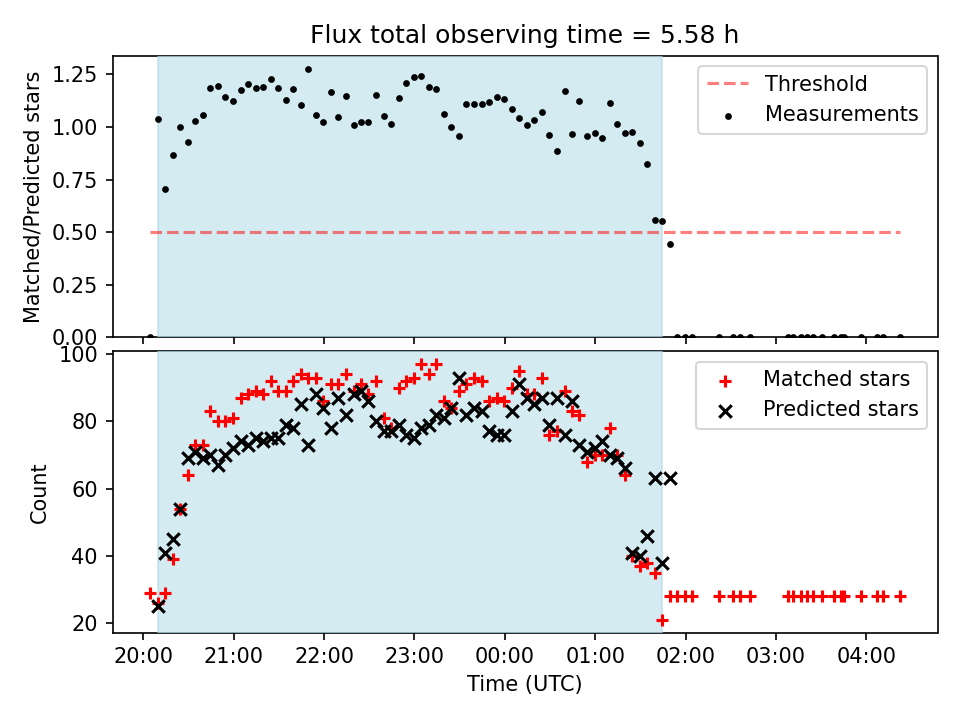 Flux total observing time = 5.58 h

Matched/Predicted stars

1.25
1.00
0.75
0.50
0.25
0.00

Threshold
Measurements

Count

100
80
60
40
20

Matched stars
Predicted stars

20:00 21:00 22:00 23:00 00:00 01:00 02:00 03:00 04:00

Time (UTC)